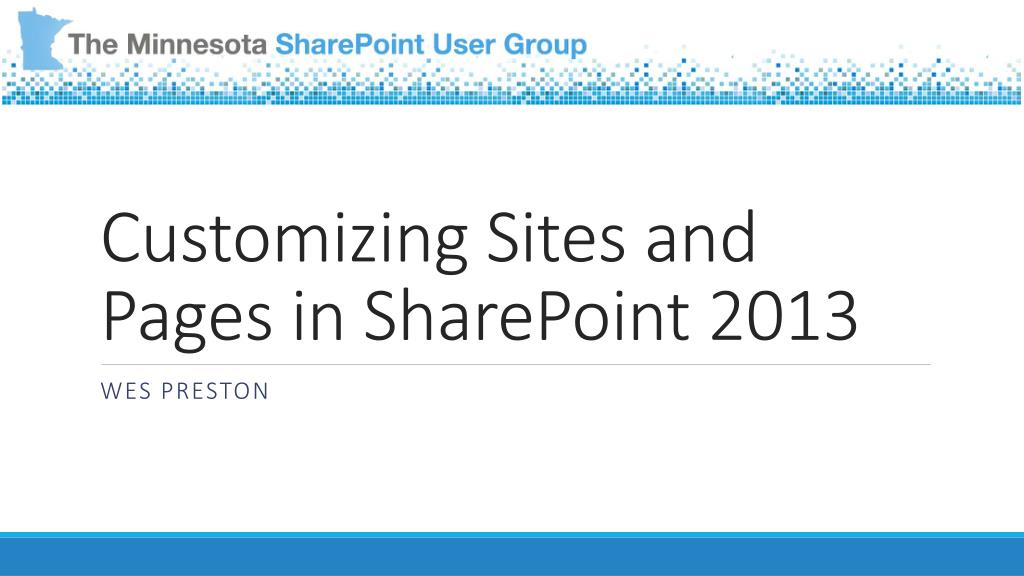 The Minnesota SharePoint User Group

Customizing Sites and Pages in SharePoint 2013

WES PRESTON